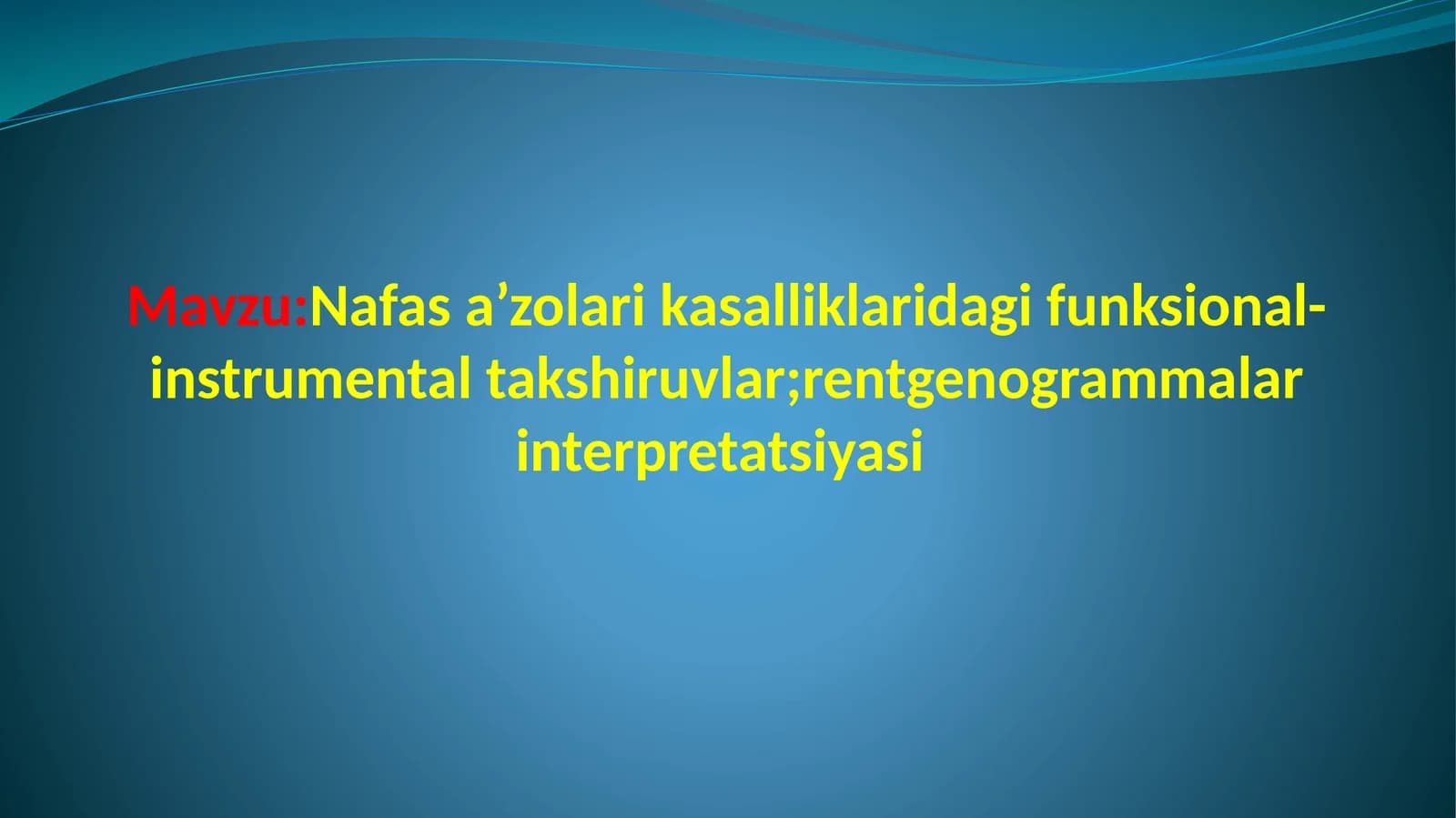 Mavzu:Nafas a’zolari kasalliklaridagi funksional-instrumental takshiruvlar;rentgenogrammalar interpretatsiyasi